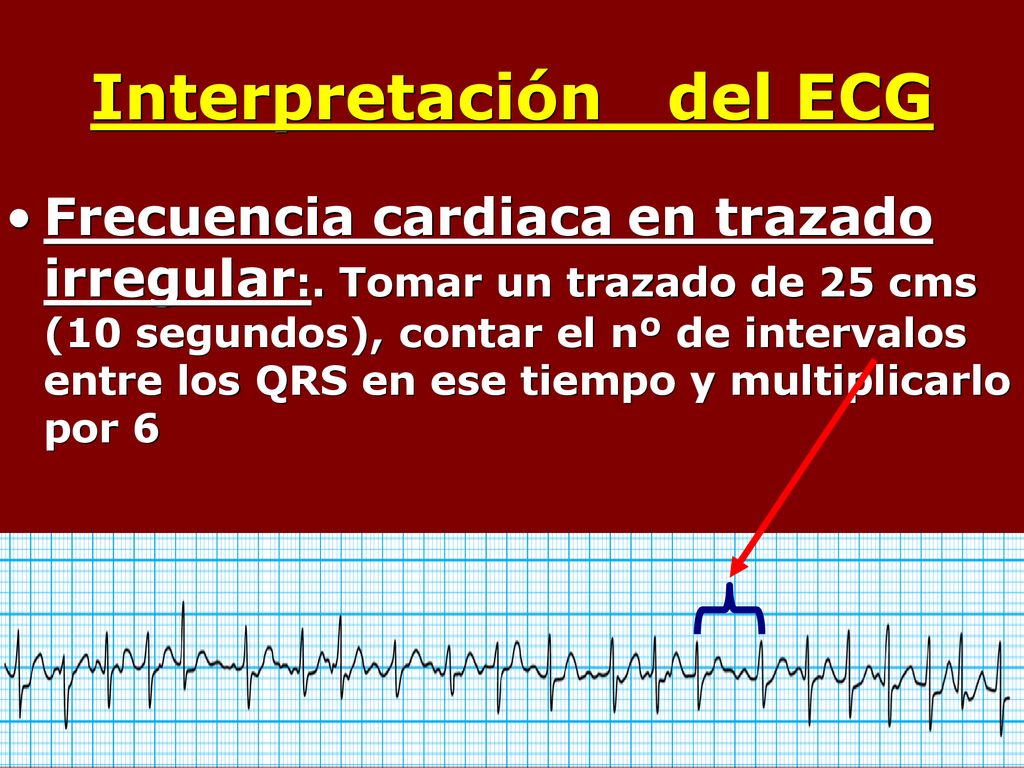 Interpretación del ECG

• Frecuencia cardiaca en trazado irregular:. Tomar un trazado de 25 cms (10 segundos), contar el nº de intervalos entre los QRS en ese tiempo y multiplicarlo por 6